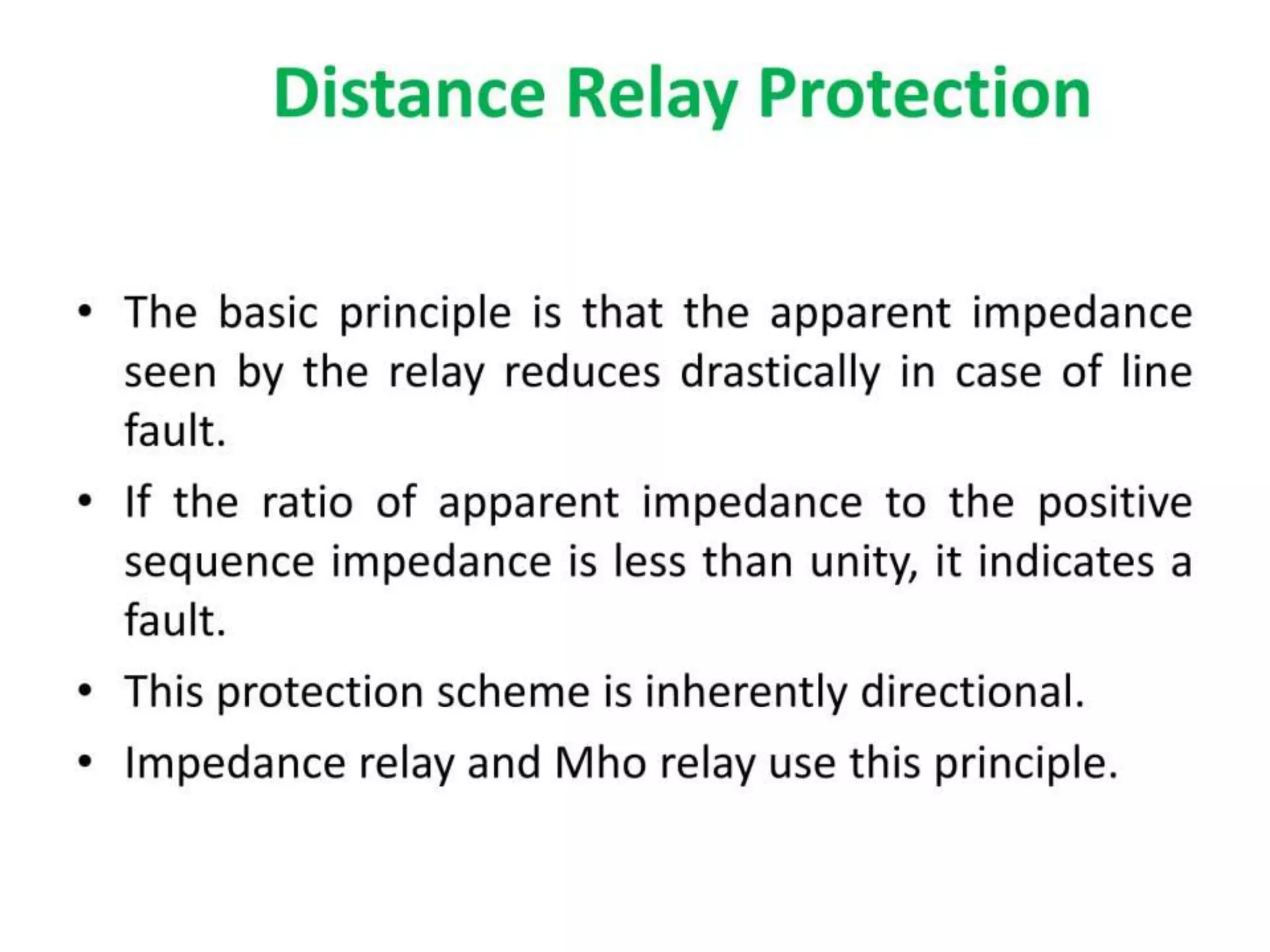 Distance Relay Protection

• The basic principle is that the apparent impedance seen by the relay reduces drastically in case of line fault.

• If the ratio of apparent impedance to the positive sequence impedance is less than unity, it indicates a fault.

• This protection scheme is inherently directional.

• Impedance relay and Mho relay use this principle.